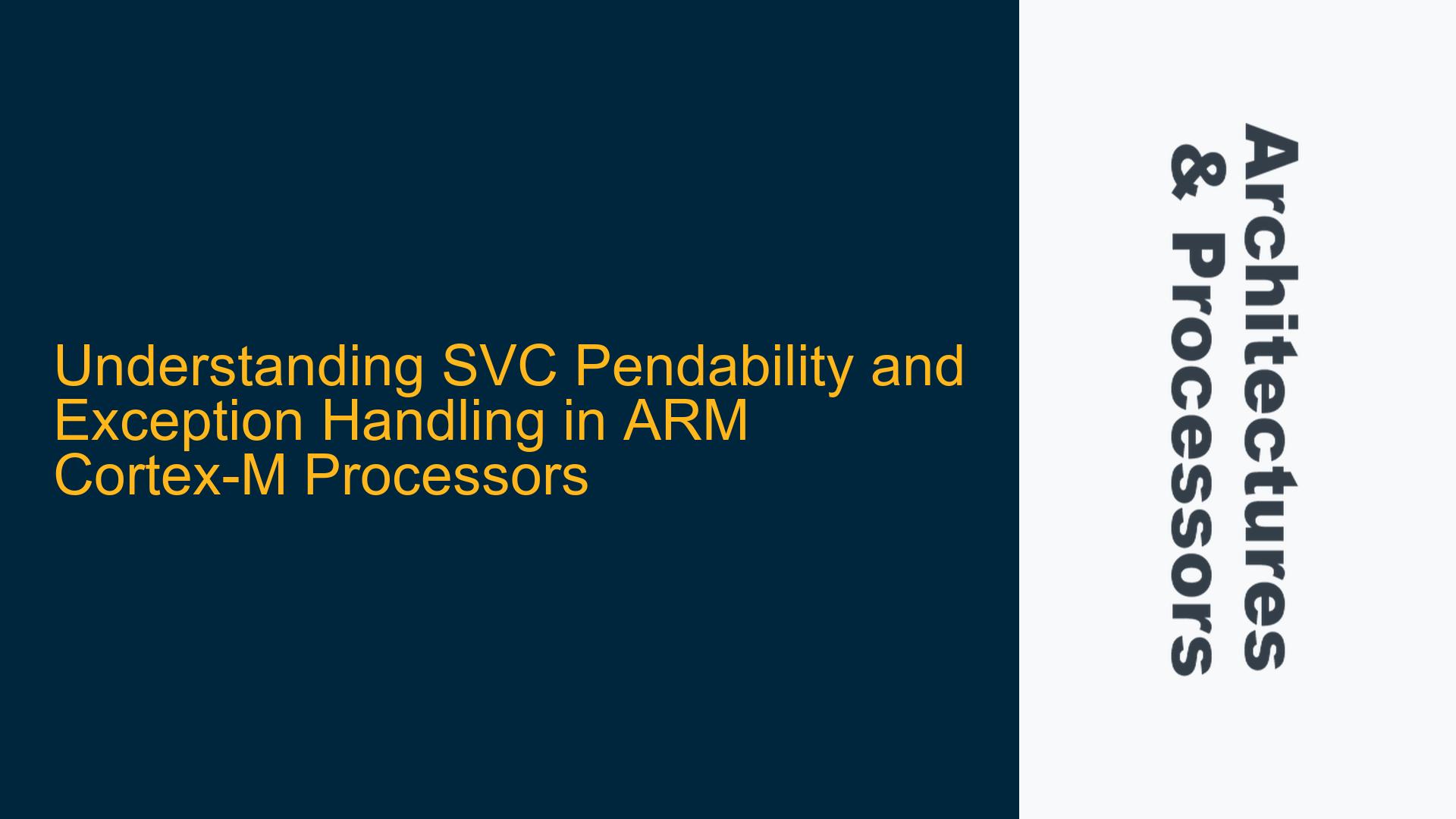 Understanding SVC Pendability and Exception Handling in ARM Cortex-M Processors

Architectures & Processors